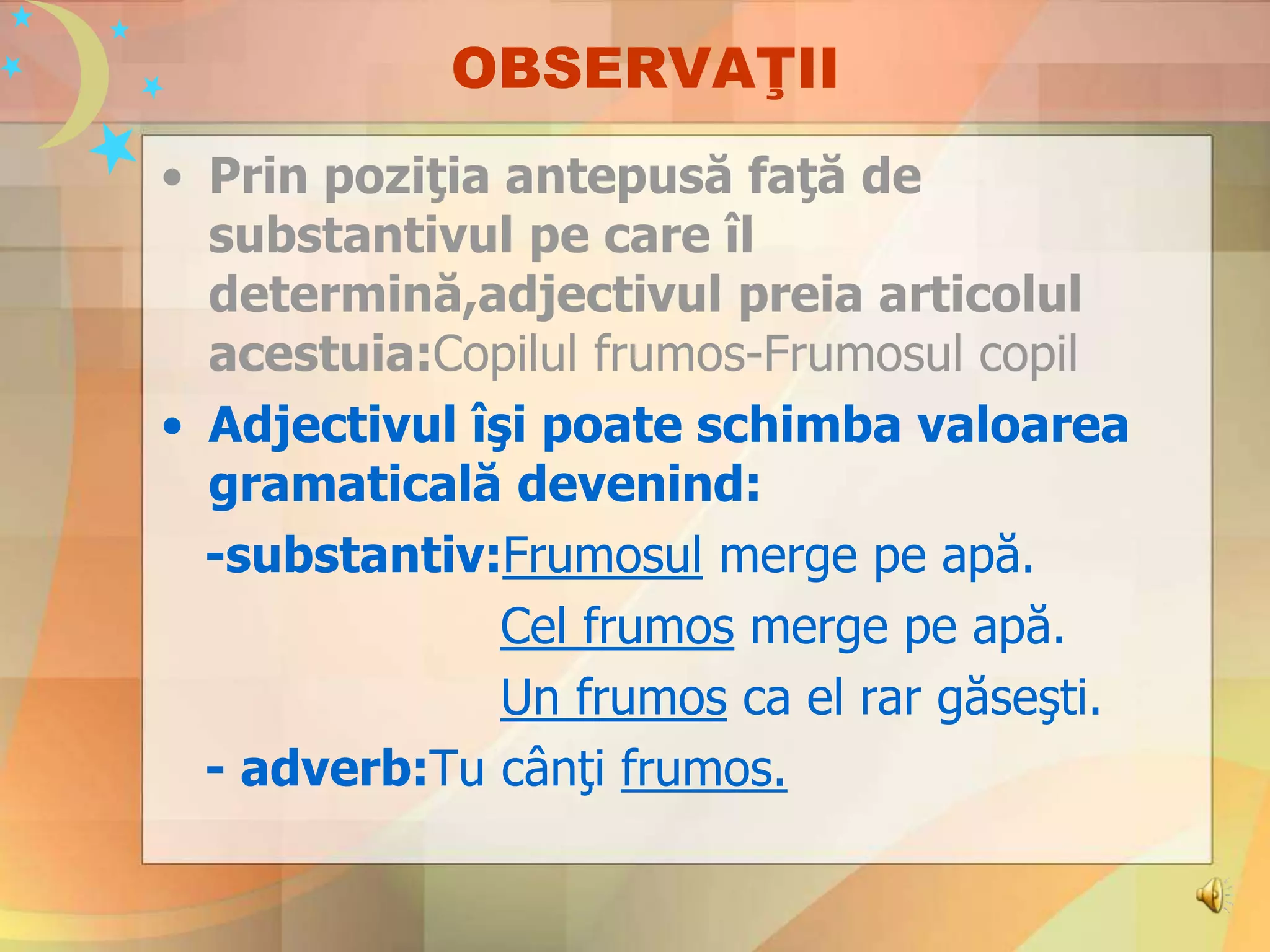 OBSERVAŢII

• Prin poziţia antepusă faţă de substantivul pe care îl determină,adjectivul preia articolul acestuia:Copilul frumos-Frumosul copil

• Adjectivul îşi poate schimba valoarea gramaticală devenind:

-substantiv:Frumosul merge pe apă.

Cel frumos merge pe apă.

Un frumos ca el rar găseşti.

- adverb:Tu cânţi frumos.